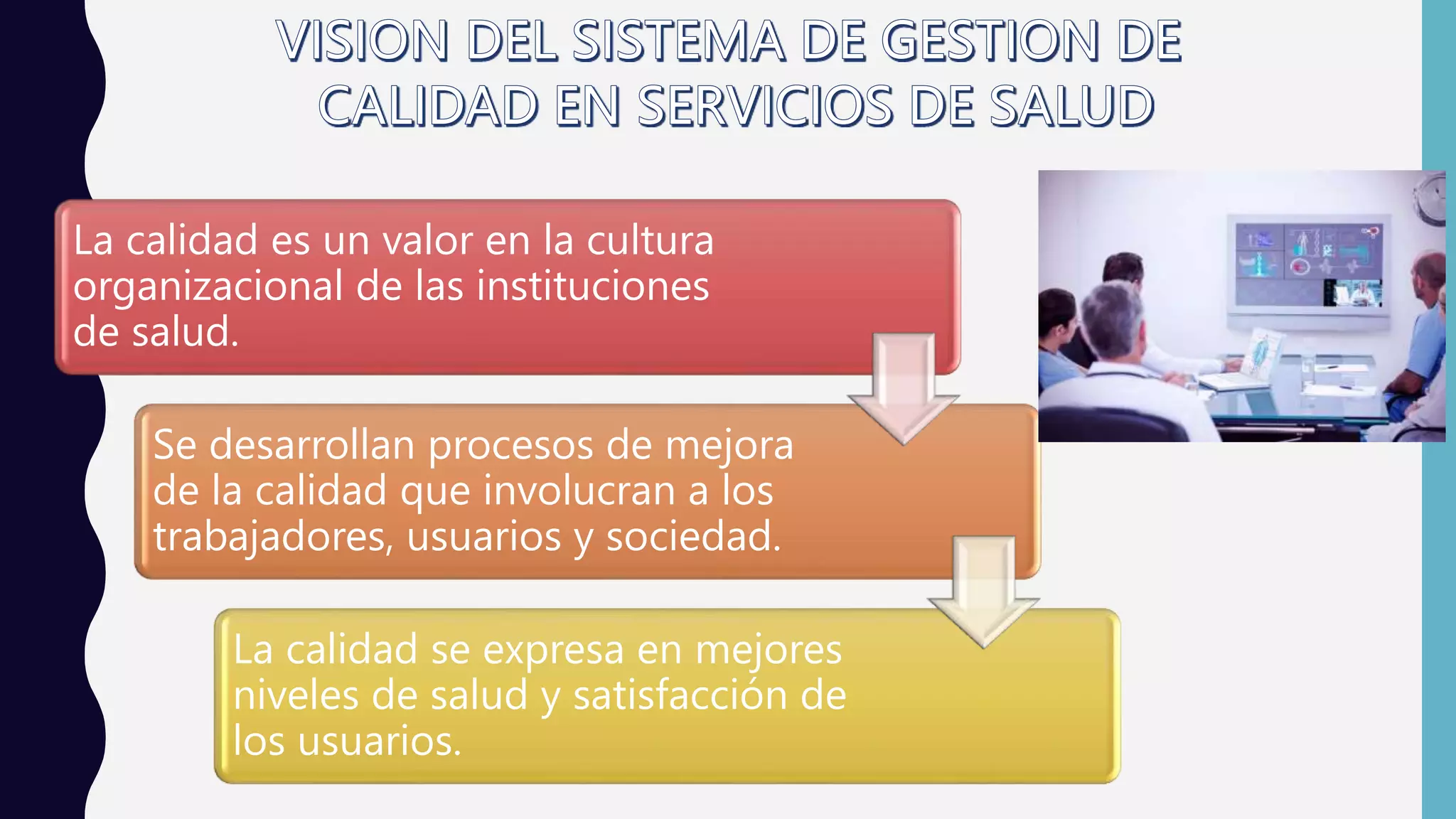 VISION DEL SISTEMA DE GESTION DE CALIDAD EN SERVICIOS DE SALUD

La calidad es un valor en la cultura organizacional de las instituciones de salud.

Se desarrollan procesos de mejora de la calidad que involucran a los trabajadores, usuarios y sociedad.

La calidad se expresa en mejores niveles de salud y satisfacción de los usuarios.